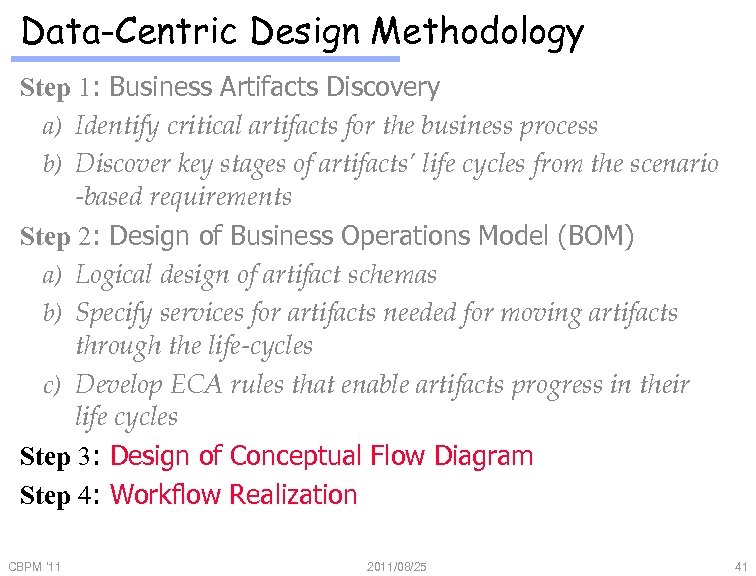 Data-Centric Design Methodology

Step 1: Business Artifacts Discovery

a) Identify critical artifacts for the business process

b) Discover key stages of artifacts' life cycles from the scenario -based requirements

Step 2: Design of Business Operations Model (BOM)

a) Logical design of artifact schemas

b) Specify services for artifacts needed for moving artifacts through the life-cycles

c) Develop ECA rules that enable artifacts progress in their life cycles

Step 3: Design of Conceptual Flow Diagram

Step 4: Workflow Realization

CBPM '11

2011/08/25

41